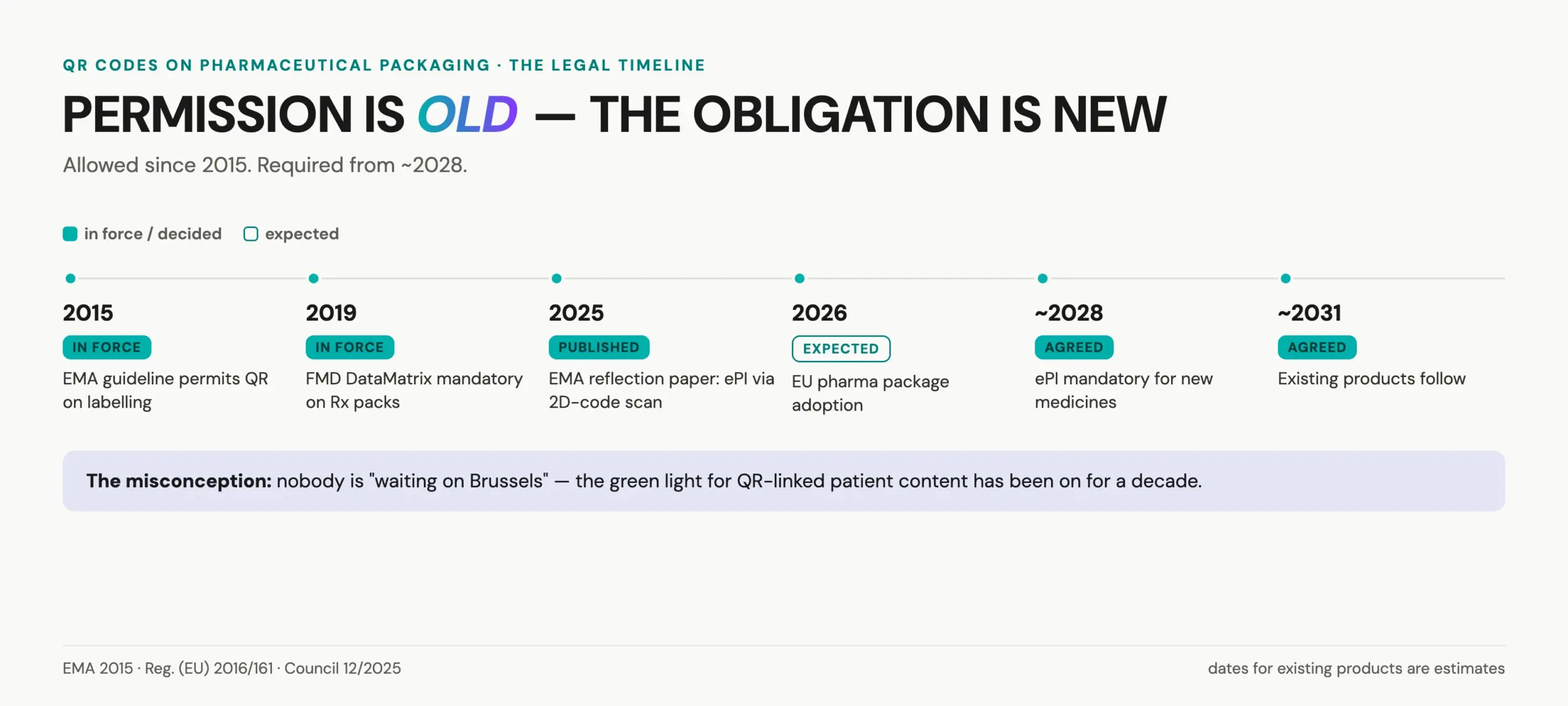 QR CODES ON PHARMACEUTICAL PACKAGING · THE LEGAL TIMELINE

PERMISSION IS OLD — THE OBLIGATION IS NEW

Allowed since 2015. Required from ~2028.

in force / decided   expected

2015
IN FORCE
EMA guideline permits QR on labelling

2019
IN FORCE
FMD DataMatrix mandatory on Rx packs

2025
PUBLISHED
EMA reflection paper: ePI via 2D-code scan

2026
EXPECTED
EU pharma package adoption

~2028
AGREED
ePI mandatory for new medicines

~2031
AGREED
Existing products follow

The misconception: nobody is "waiting on Brussels" — the green light for QR-linked patient content has been on for a decade.

EMA 2015 · Reg. (EU) 2016/161 · Council 12/2025

dates for existing products are estimates